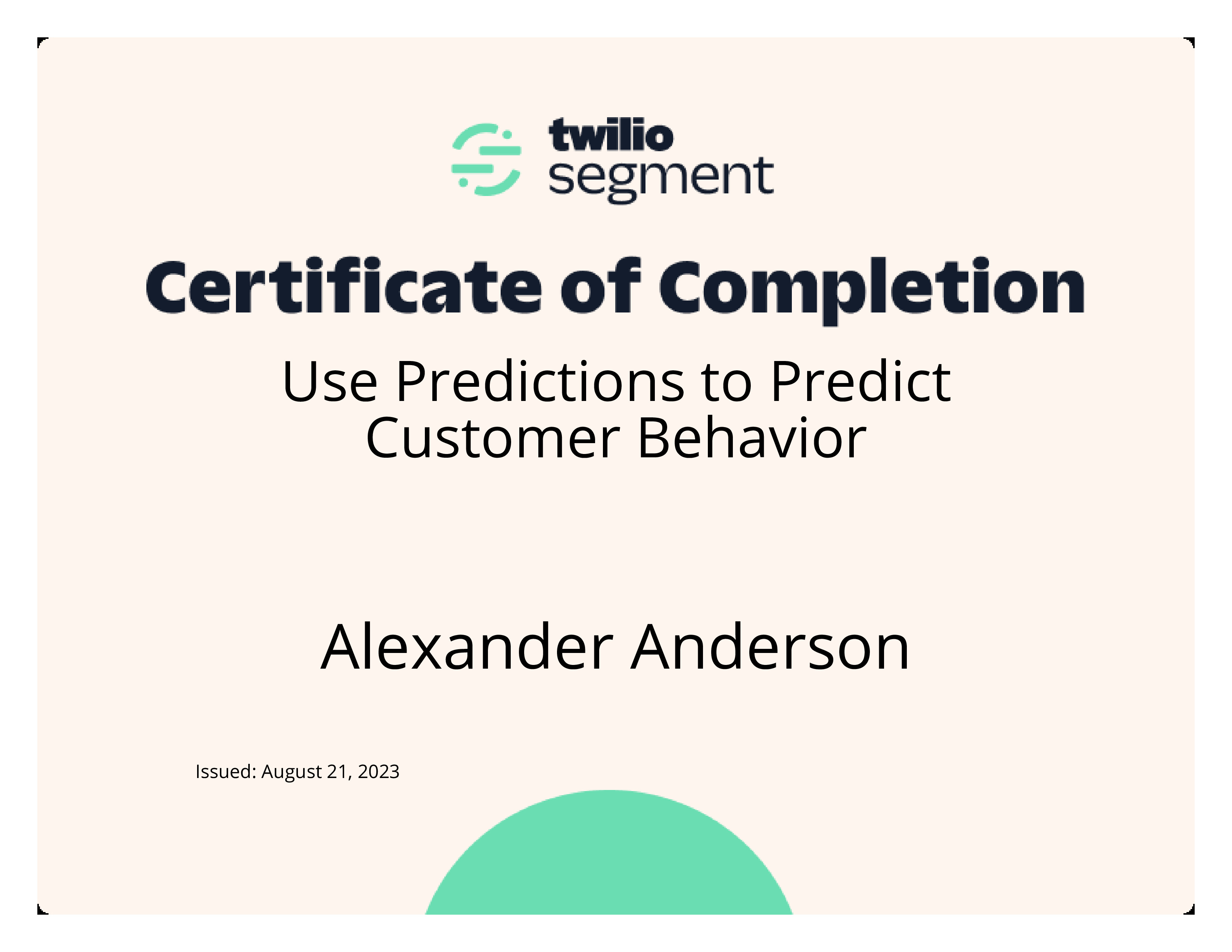 twilio
segment

Certificate of Completion

Use Predictions to Predict
Customer Behavior

Alexander Anderson

Issued: August 21, 2023